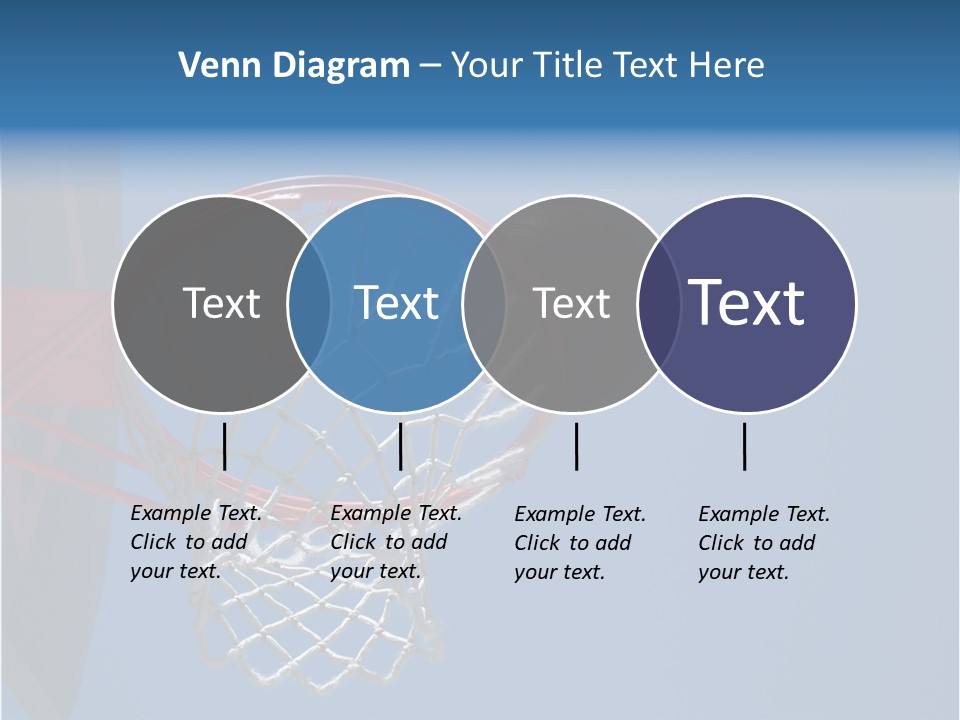 Venn Diagram – Your Title Text Here

Text

Text

Text

Text

Example Text. Click to add your text.

Example Text. Click to add your text.

Example Text. Click to add your text.

Example Text. Click to add your text.